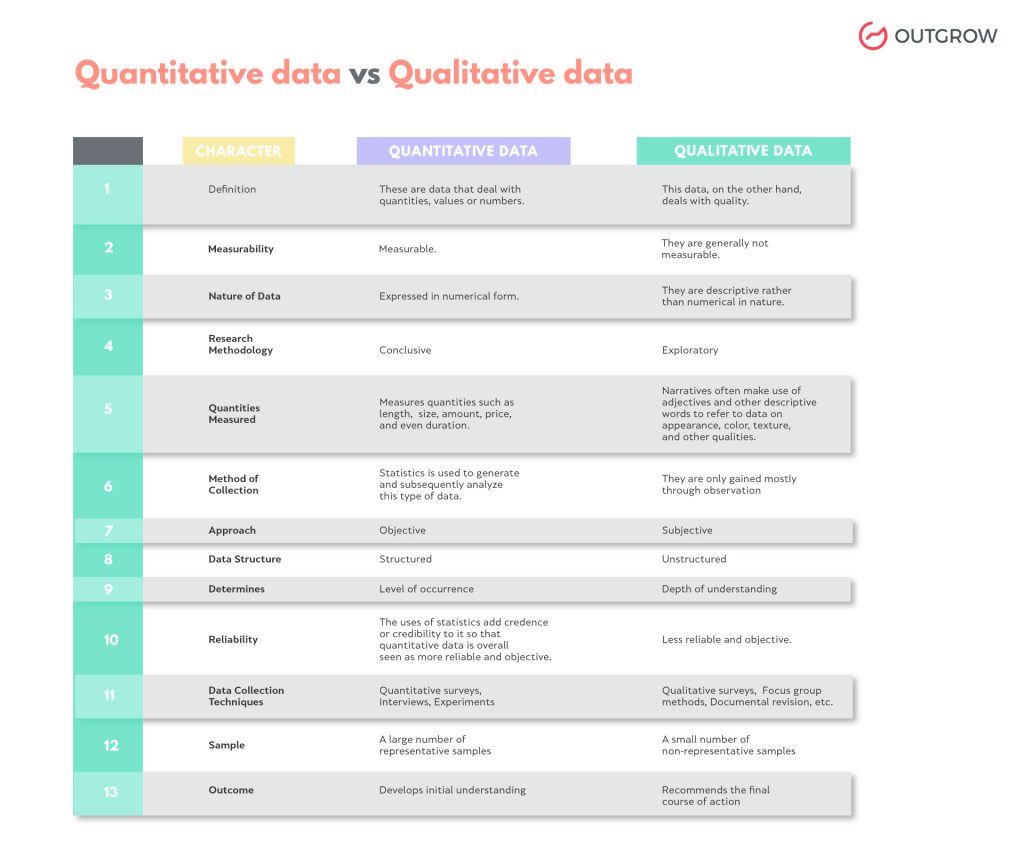 OUTGROW

Quantitative data vs Qualitative data

| | CHARACTER | QUANTITATIVE DATA | QUALITATIVE DATA |
|---|---|---|---|
| 1 | Definition | These are data that deal with quantities, values or numbers. | This data, on the other hand, deals with quality. |
| 2 | Measurability | Measurable. | They are generally not measurable. |
| 3 | Nature of Data | Expressed in numerical form. | They are descriptive rather than numerical in nature. |
| 4 | Research Methodology | Conclusive | Exploratory |
| 5 | Quantities Measured | Measures quantities such as length, size, amount, price, and even duration. | Narratives often make use of adjectives and other descriptive words to refer to data on appearance, color, texture, and other qualities. |
| 6 | Method of Collection | Statistics is used to generate and subsequently analyze this type of data. | They are only gained mostly through observation |
| 7 | Approach | Objective | Subjective |
| 8 | Data Structure | Structured | Unstructured |
| 9 | Determines | Level of occurrence | Depth of understanding |
| 10 | Reliability | The uses of statistics add credence or credibility to it so that quantitative data is overall seen as more reliable and objective. | Less reliable and objective. |
| 11 | Data Collection Techniques | Quantitative surveys, Interviews, Experiments | Qualitative surveys, Focus group methods, Documental revision, etc. |
| 12 | Sample | A large number of representative samples | A small number of non-representative samples |
| 13 | Outcome | Develops initial understanding | Recommends the final course of action |